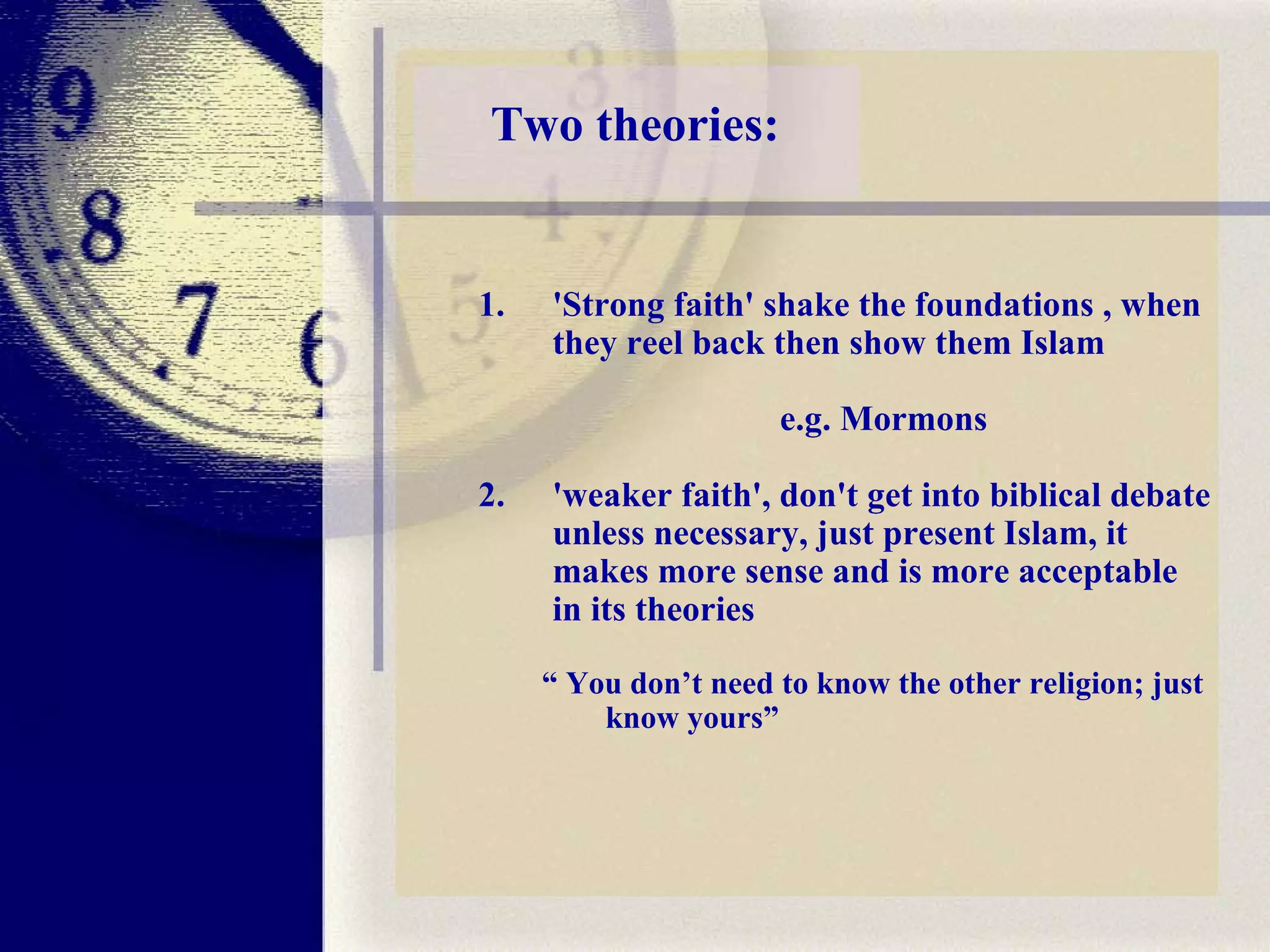 Two theories:

1. 'Strong faith' shake the foundations , when they reel back then show them Islam

e.g. Mormons

2. 'weaker faith', don't get into biblical debate unless necessary, just present Islam, it makes more sense and is more acceptable in its theories

“ You don’t need to know the other religion; just know yours”